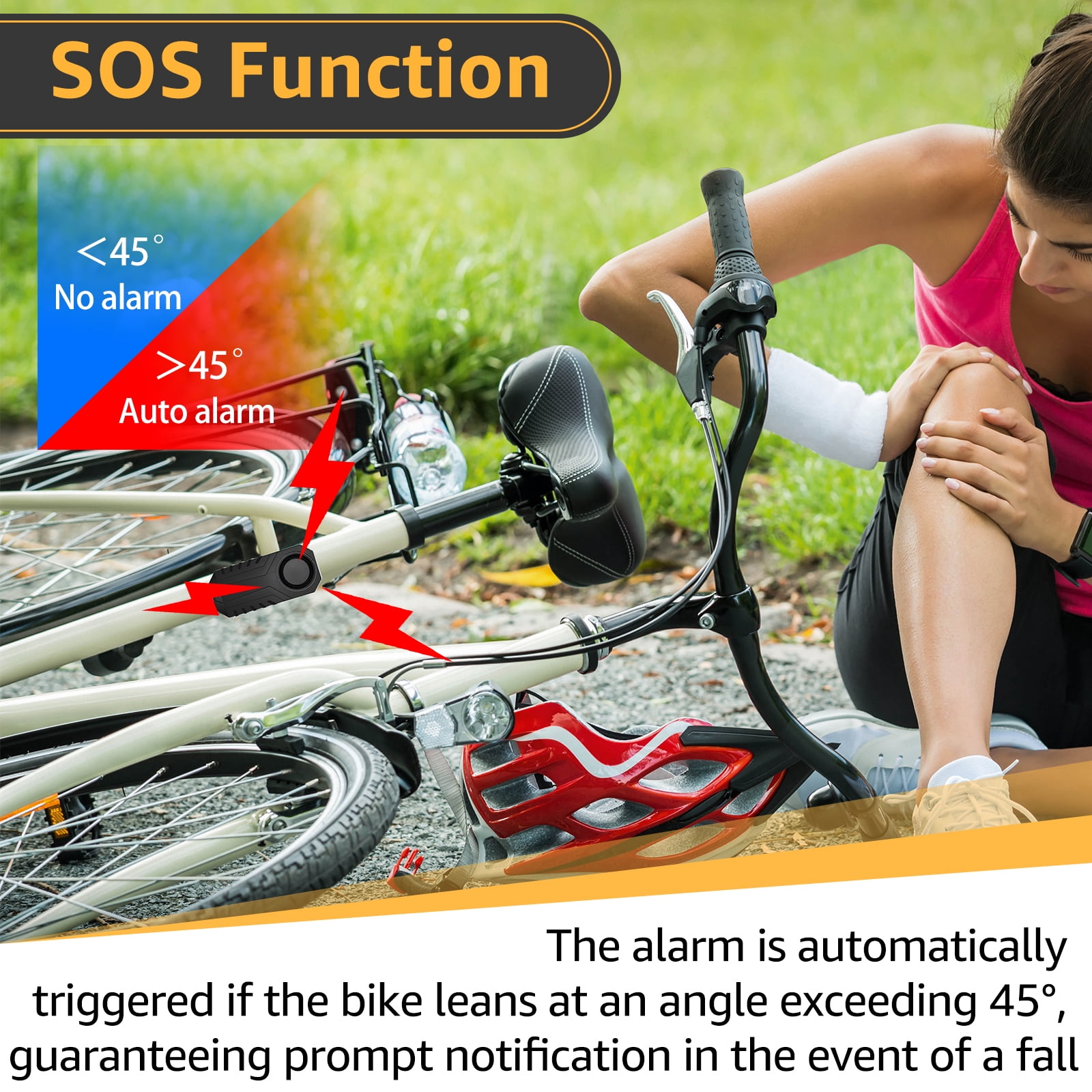 SOS Function

<45°
No alarm

>45°
Auto alarm

The alarm is automatically triggered if the bike leans at an angle exceeding 45°, guaranteeing prompt notification in the event of a fall